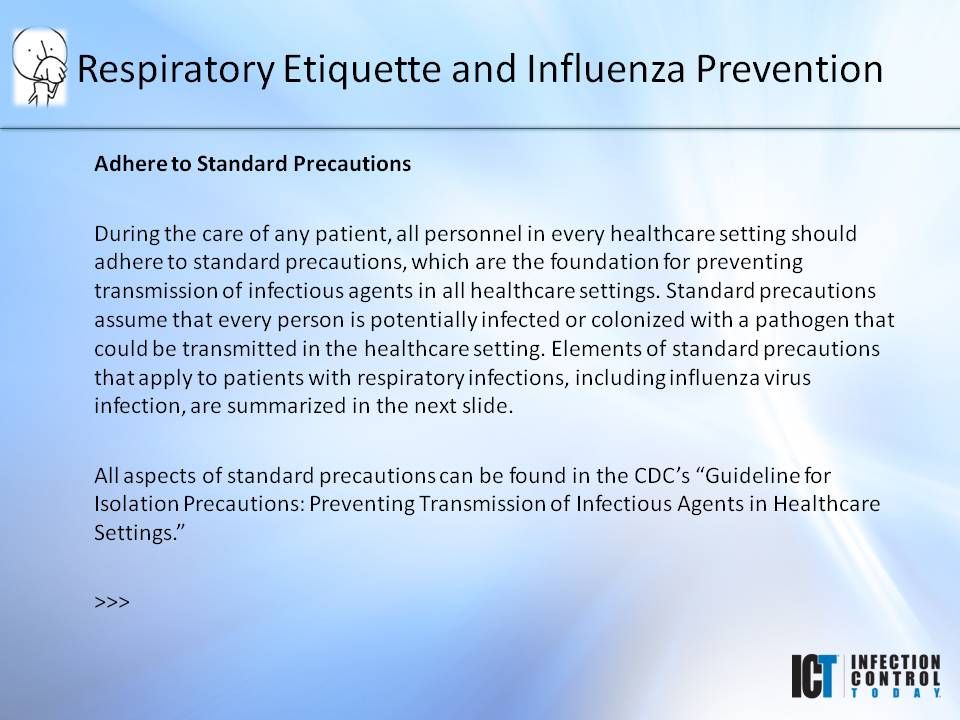 Respiratory Etiquette and Influenza Prevention

Adhere to Standard Precautions

During the care of any patient, all personnel in every healthcare setting should adhere to standard precautions, which are the foundation for preventing transmission of infectious agents in all healthcare settings. Standard precautions assume that every person is potentially infected or colonized with a pathogen that could be transmitted in the healthcare setting. Elements of standard precautions that apply to patients with respiratory infections, including influenza virus infection, are summarized in the next slide.

All aspects of standard precautions can be found in the CDC's "Guideline for Isolation Precautions: Preventing Transmission of Infectious Agents in Healthcare Settings."

>>>

ICT INFECTION CONTROL TODAY